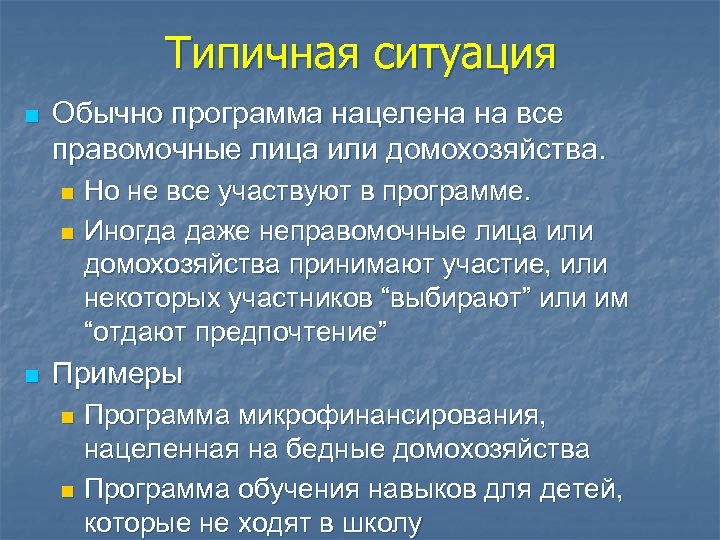 Типичная ситуация

Обычно программа нацелена на все правомочные лица или домохозяйства.

Но не все участвуют в программе.

Иногда даже неправомочные лица или домохозяйства принимают участие, или некоторых участников “выбирают” или им “отдают предпочтение”

Примеры

Программа микрофинансирования, нацеленная на бедные домохозяйства

Программа обучения навыков для детей, которые не ходят в школу